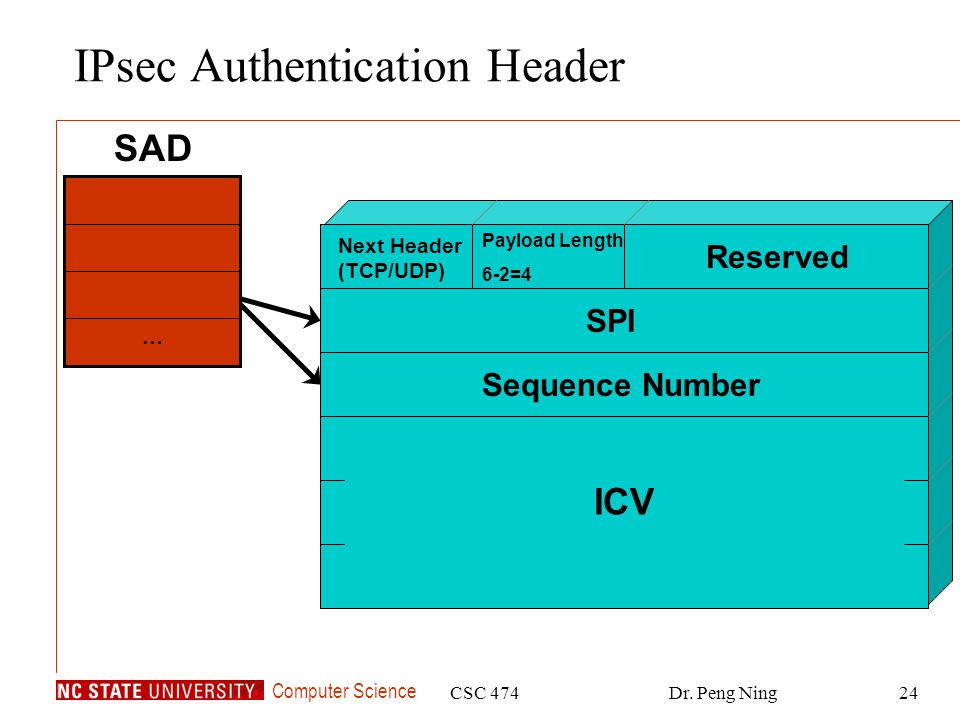 IPsec Authentication Header

SAD

...

Next Header (TCP/UDP)

Payload Length 6-2=4

Reserved

SPI

Sequence Number

ICV

NC STATE UNIVERSITY Computer Science

CSC 474

Dr. Peng Ning

24